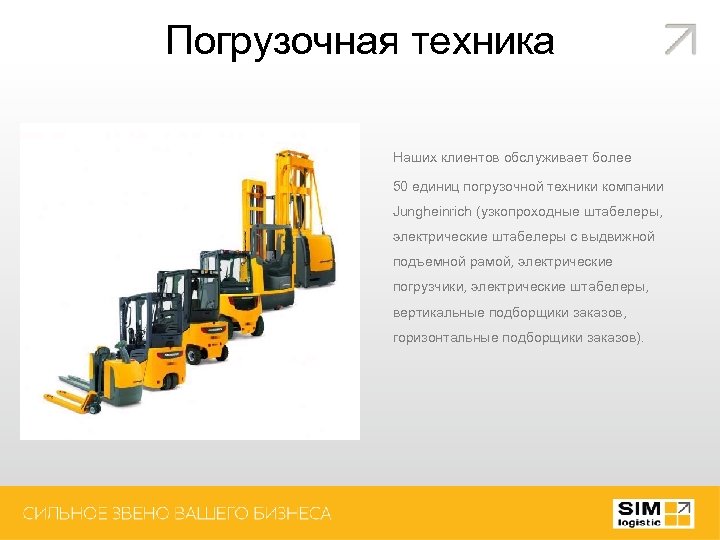 Погрузочная техника

Наших клиентов обслуживает более 50 единиц погрузочной техники компании Jungheinrich (узкопроходные штабелеры, электрические штабелеры с выдвижной подъемной рамой, электрические погрузчики, электрические штабелеры, вертикальные подборщики заказов, горизонтальные подборщики заказов).

СИЛЬНОЕ ЗВЕНО ВАШЕГО БИЗНЕСА

SIM logistic